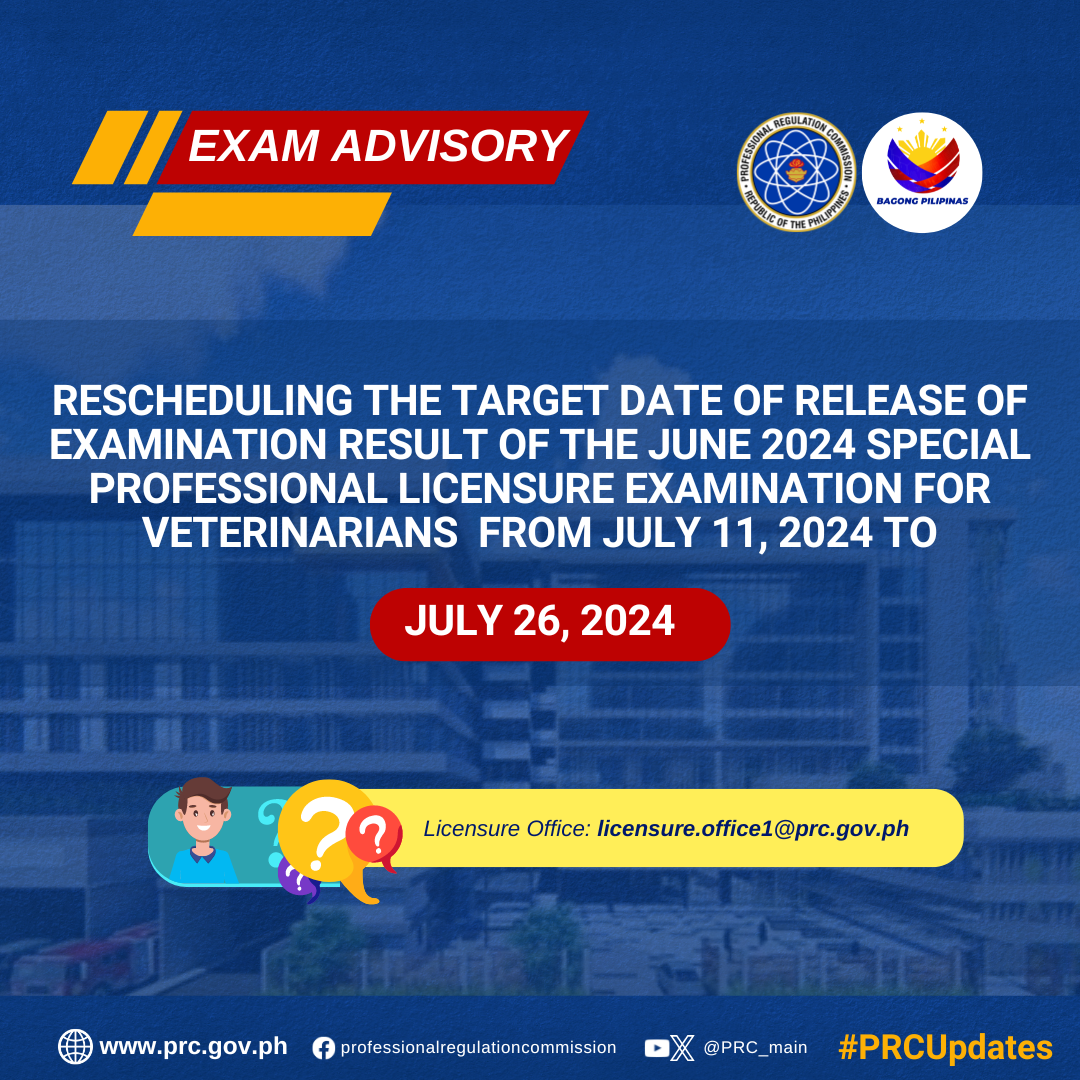 EXAM ADVISORY

PROFESSIONAL REGULATION COMMISSION
REPUBLIC OF THE PHILIPPINES

BAGONG PILIPINAS

RESCHEDULING THE TARGET DATE OF RELEASE OF EXAMINATION RESULT OF THE JUNE 2024 SPECIAL PROFESSIONAL LICENSURE EXAMINATION FOR VETERINARIANS FROM JULY 11, 2024 TO

JULY 26, 2024

Licensure Office: licensure.office1@prc.gov.ph

www.prc.gov.ph professionalregulationcommission @PRC_main #PRCUpdates